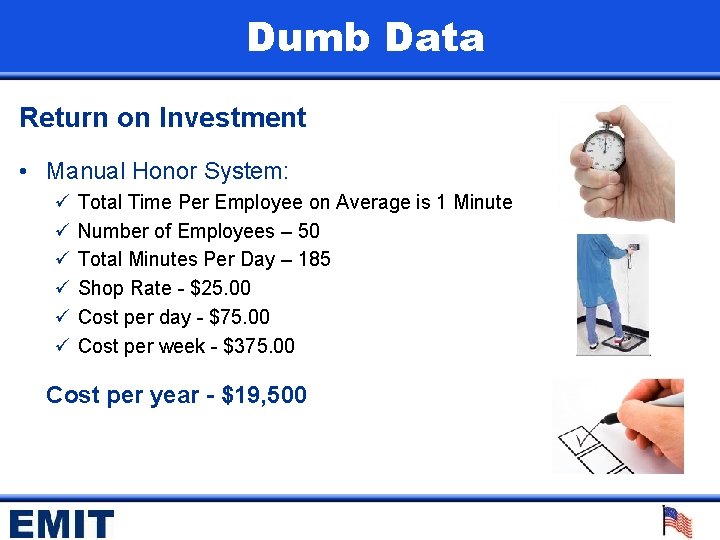 Dumb Data

Return on Investment

• Manual Honor System:
✓ Total Time Per Employee on Average is 1 Minute
✓ Number of Employees – 50
✓ Total Minutes Per Day – 185
✓ Shop Rate - \$25.00
✓ Cost per day - \$75.00
✓ Cost per week - \$375.00

Cost per year - \$19,500

EMIT